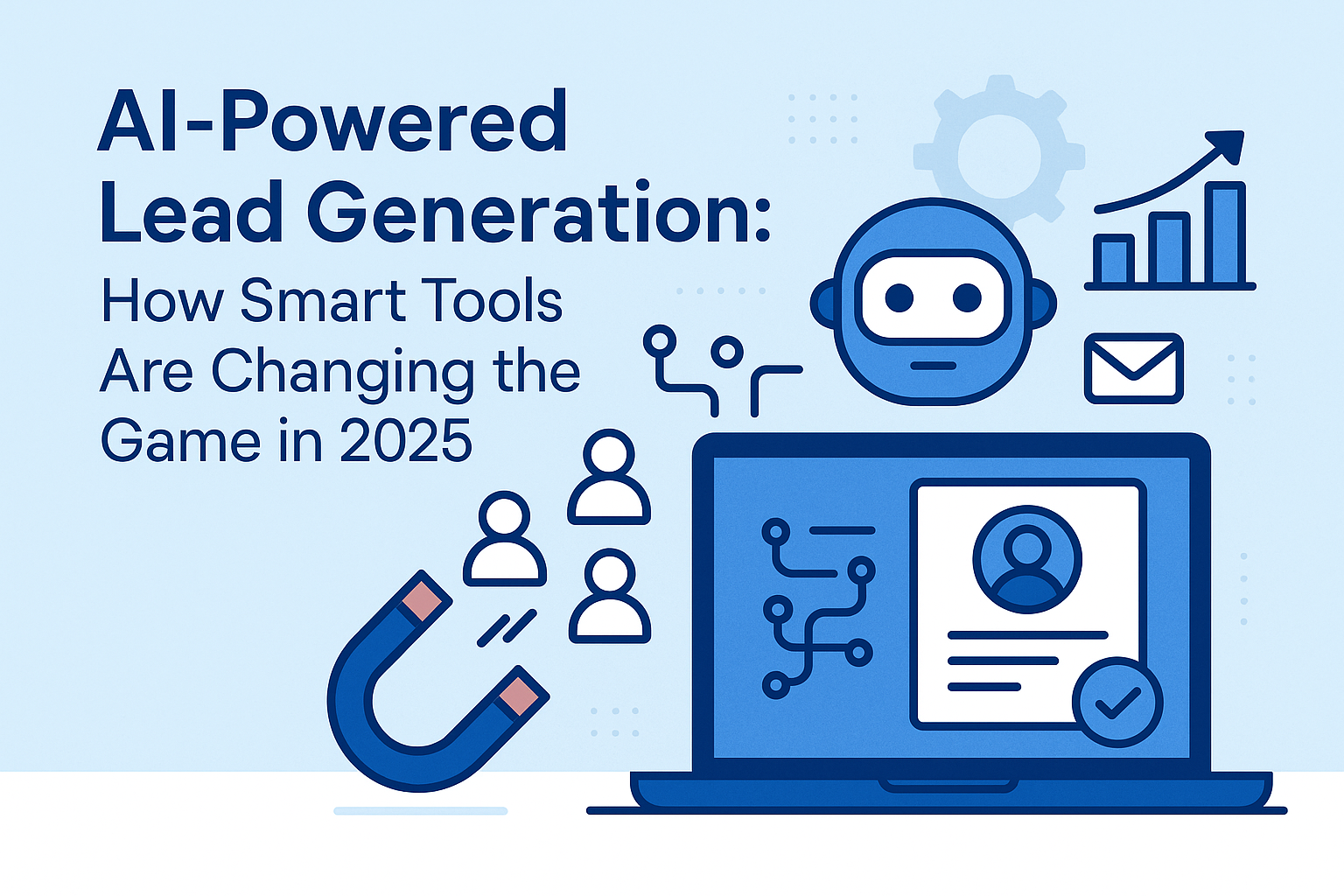 AI-Powered Lead Generation:
How Smart Tools Are Changing the Game in 2025